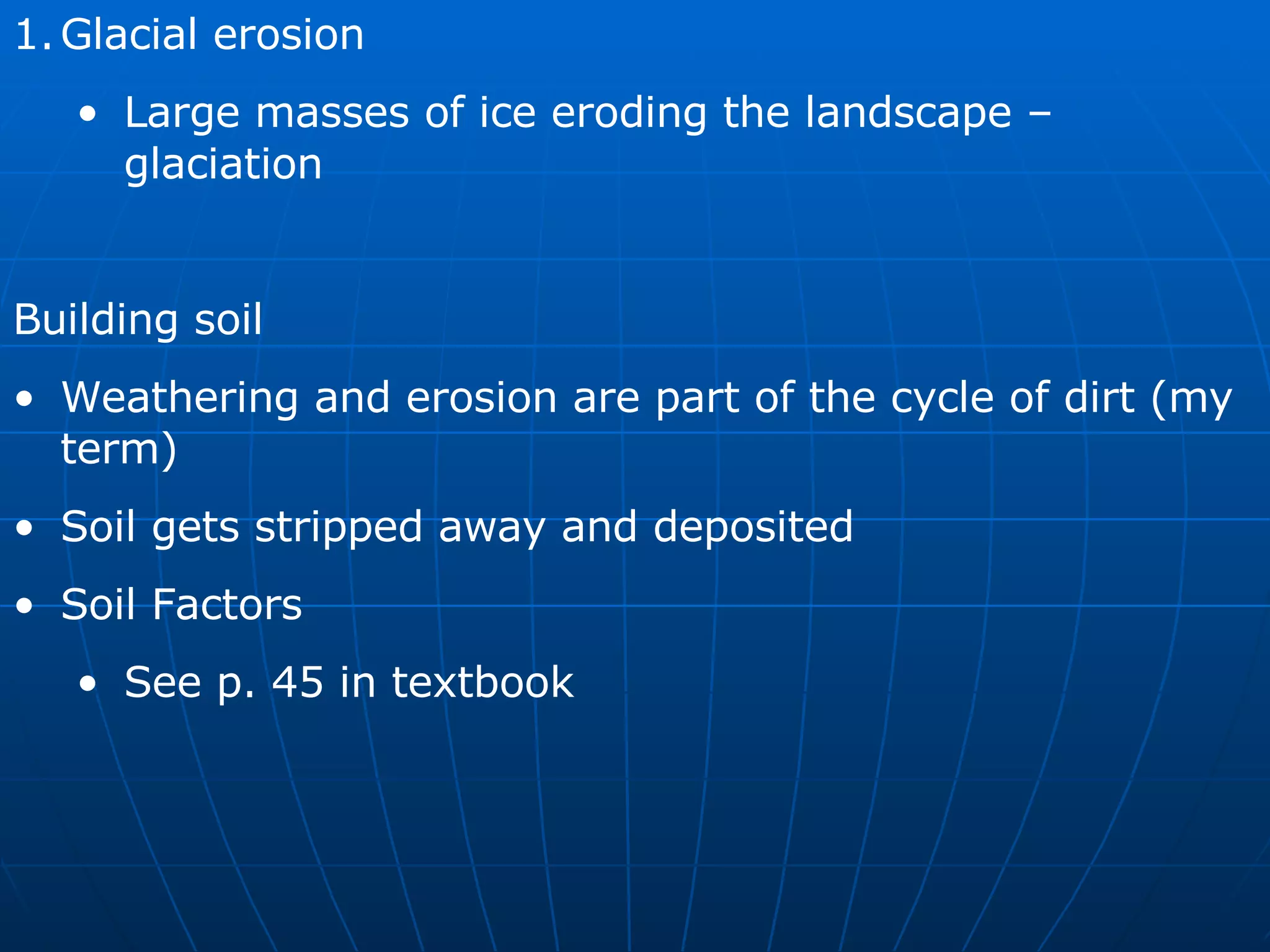 1. Glacial erosion

• Large masses of ice eroding the landscape – glaciation

Building soil

• Weathering and erosion are part of the cycle of dirt (my term)

• Soil gets stripped away and deposited

• Soil Factors

• See p. 45 in textbook